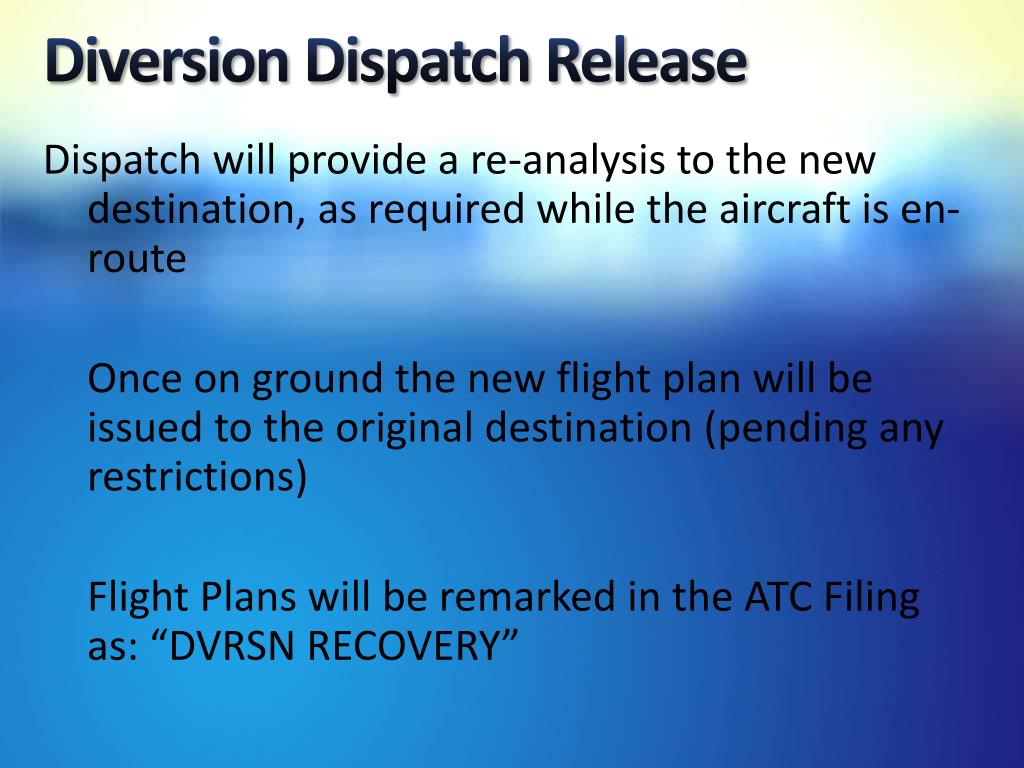 Diversion Dispatch Release

Dispatch will provide a re-analysis to the new destination, as required while the aircraft is en-route

Once on ground the new flight plan will be issued to the original destination (pending any restrictions)

Flight Plans will be remarked in the ATC Filing as: “DVRSN RECOVERY”